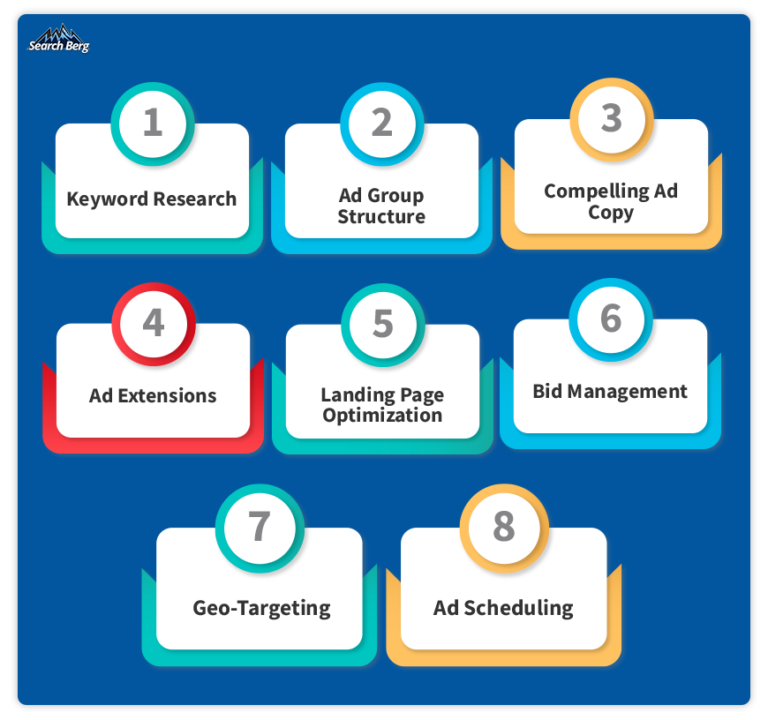 Search Berg

1
Keyword Research

2
Ad Group Structure

3
Compelling Ad Copy

4
Ad Extensions

5
Landing Page Optimization

6
Bid Management

7
Geo-Targeting

8
Ad Scheduling